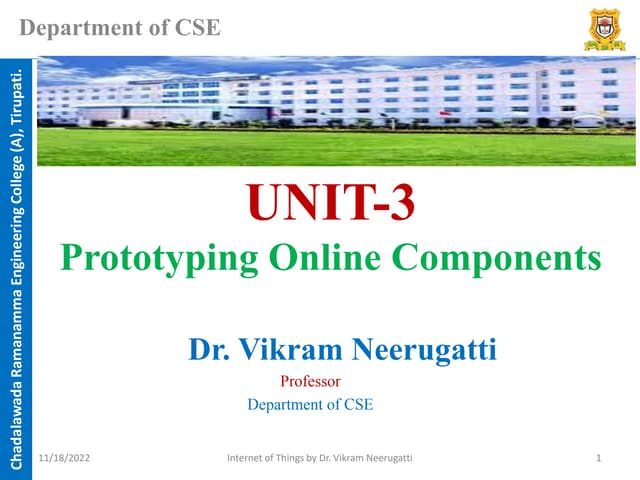 Department of CSE

Chadalawada Ramanamma Engineering College (A), Tirupati.

UNIT-3
Prototyping Online Components

Dr. Vikram Neerugatti
Professor
Department of CSE

11/18/2022 Internet of Things by Dr. Vikram Neerugatti 1